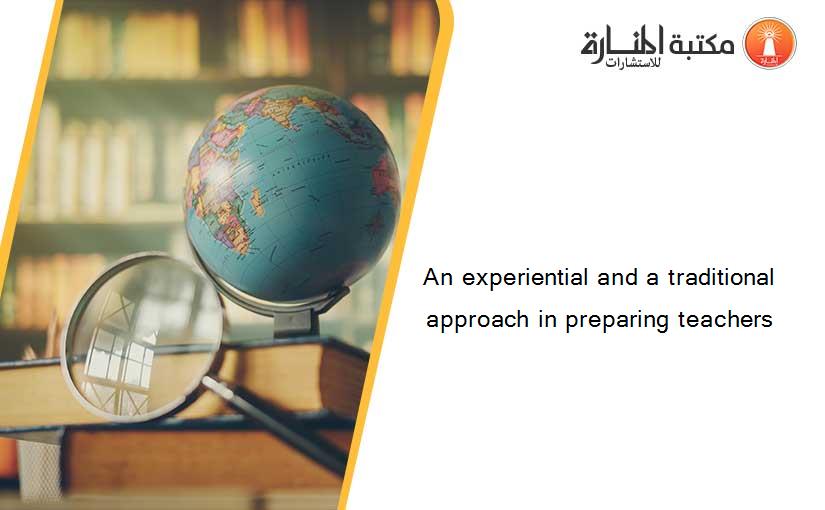 مكتبة المنارة للاستشارات

An experiential and a traditional approach in preparing teachers